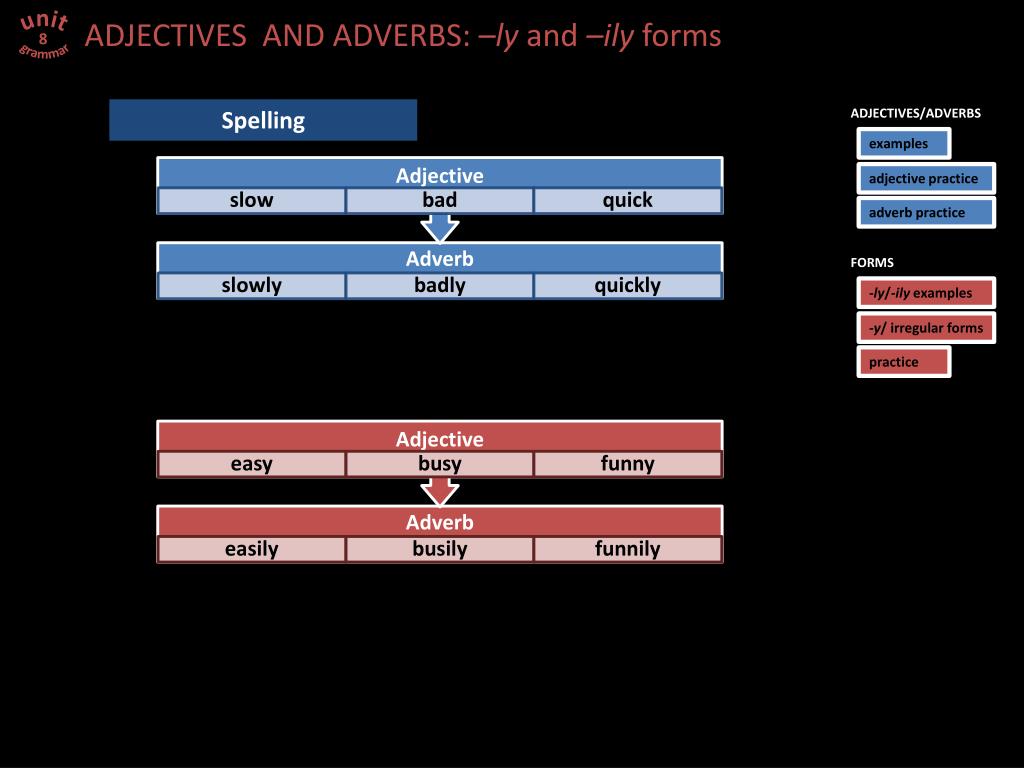 unit 8 grammar

ADJECTIVES AND ADVERBS: –ly and –ily forms

Spelling

| Adjective | | |
|---|---|---|
| slow | bad | quick |

| Adverb | | |
|---|---|---|
| slowly | badly | quickly |

| Adjective | | |
|---|---|---|
| easy | busy | funny |

| Adverb | | |
|---|---|---|
| easily | busily | funnily |

ADJECTIVES/ADVERBS

examples

adjective practice

adverb practice

FORMS

-ly/-ily examples

-y/ irregular forms

practice